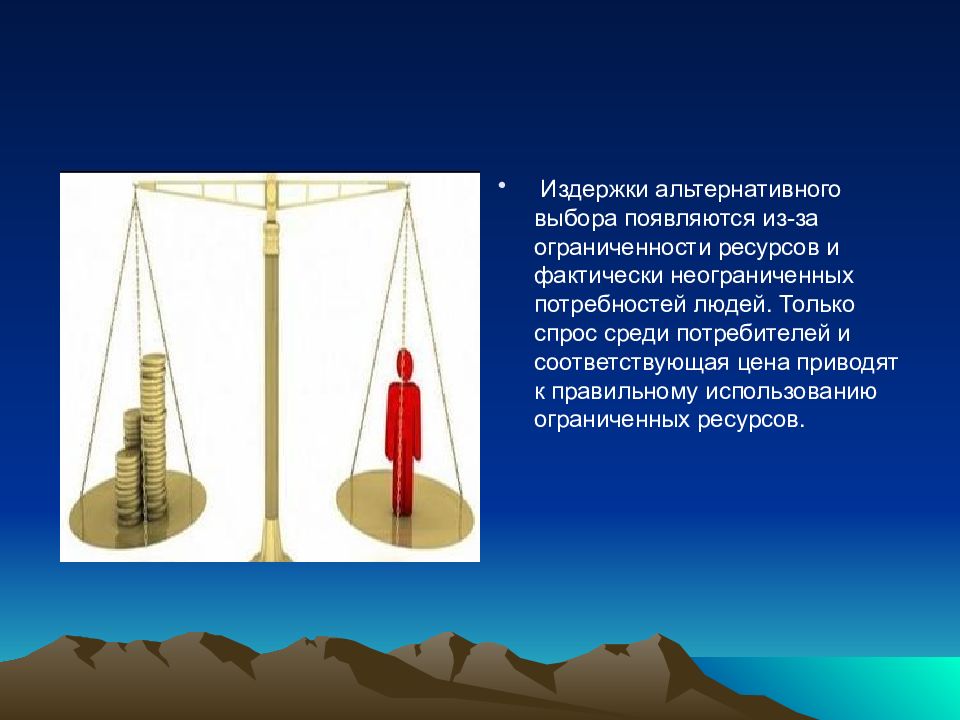 • Издержки альтернативного выбора появляются из-за ограниченности ресурсов и фактически неограниченных потребностей людей. Только спрос среди потребителей и соответствующая цена приводят к правильному использованию ограниченных ресурсов.